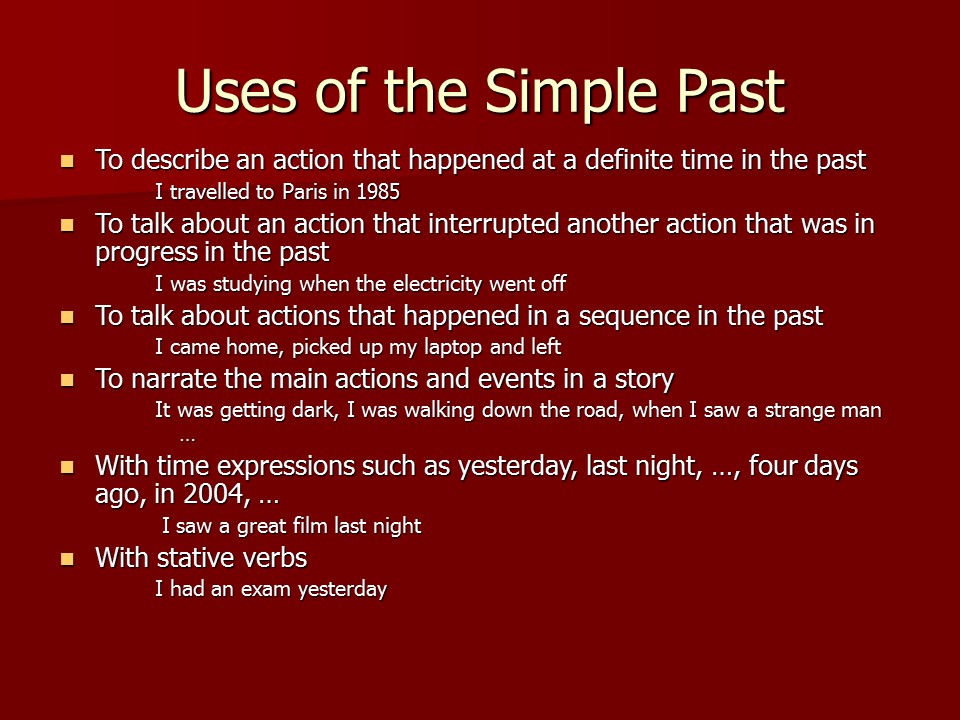 Uses of the Simple Past

- To describe an action that happened at a definite time in the past
  I travelled to Paris in 1985
- To talk about an action that interrupted another action that was in progress in the past
  I was studying when the electricity went off
- To talk about actions that happened in a sequence in the past
  I came home, picked up my laptop and left
- To narrate the main actions and events in a story
  It was getting dark, I was walking down the road, when I saw a strange man …
- With time expressions such as yesterday, last night, …, four days ago, in 2004, …
  I saw a great film last night
- With stative verbs
  I had an exam yesterday